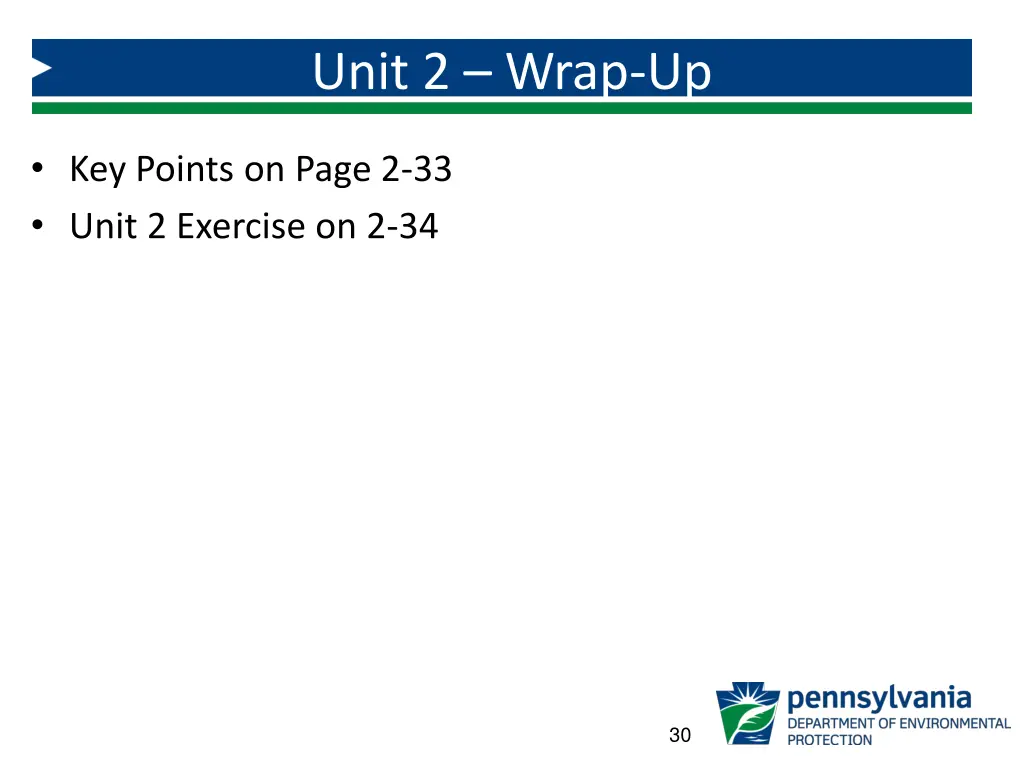 Unit 2 – Wrap-Up

• Key Points on Page 2-33
• Unit 2 Exercise on 2-34

30

pennsylvania
DEPARTMENT OF ENVIRONMENTAL PROTECTION